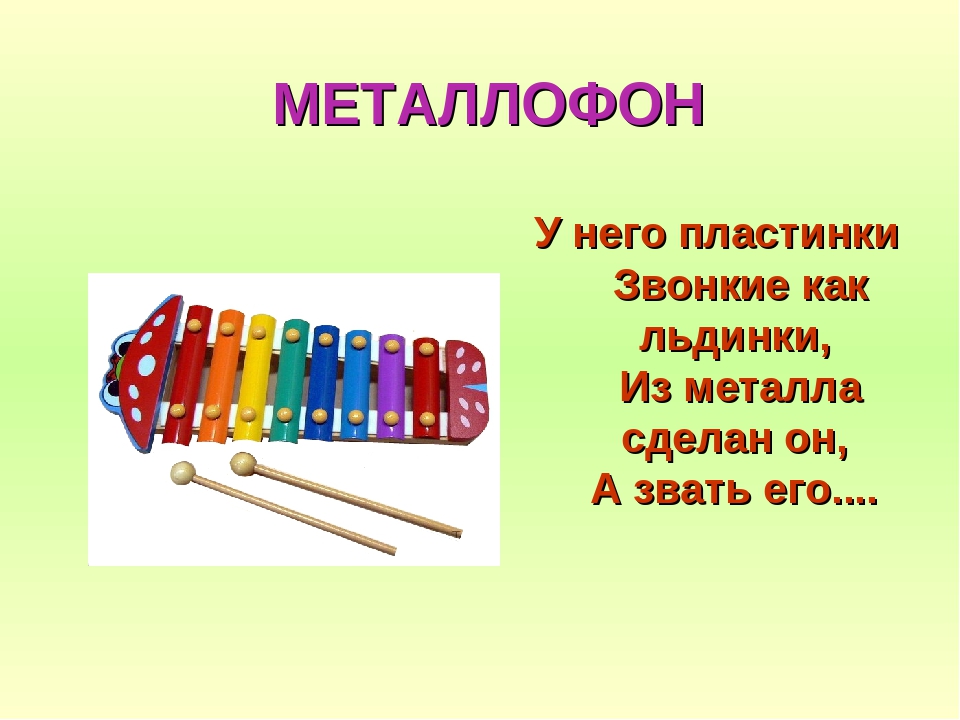 МЕТАЛЛОФОН

У него пластинки
Звонкие как
льдинки,
Из металла
сделан он,
А звать его....